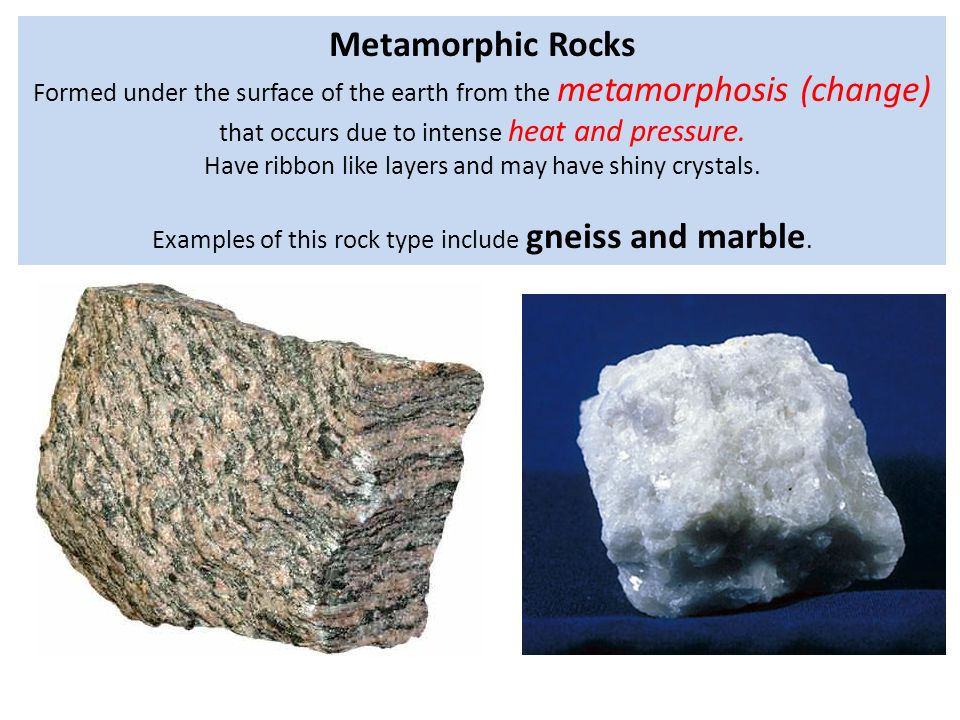 Metamorphic Rocks

Formed under the surface of the earth from the metamorphosis (change) that occurs due to intense heat and pressure.

Have ribbon like layers and may have shiny crystals.

Examples of this rock type include gneiss and marble.